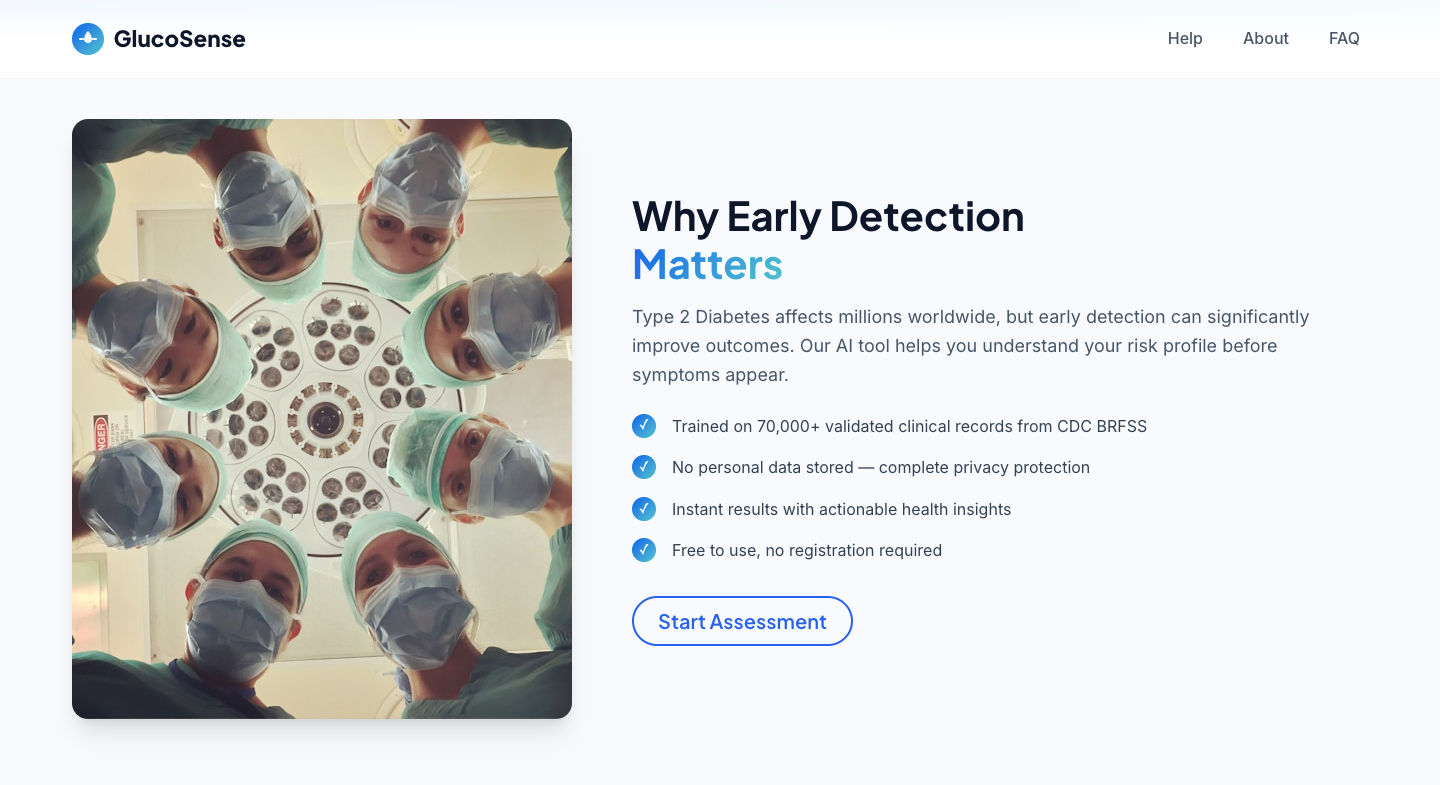 GlucoSense

Help About FAQ

DANGER

Why Early Detection Matters

Type 2 Diabetes affects millions worldwide, but early detection can significantly improve outcomes. Our AI tool helps you understand your risk profile before symptoms appear.

✓ Trained on 70,000+ validated clinical records from CDC BRFSS

✓ No personal data stored — complete privacy protection

✓ Instant results with actionable health insights

✓ Free to use, no registration required

Start Assessment